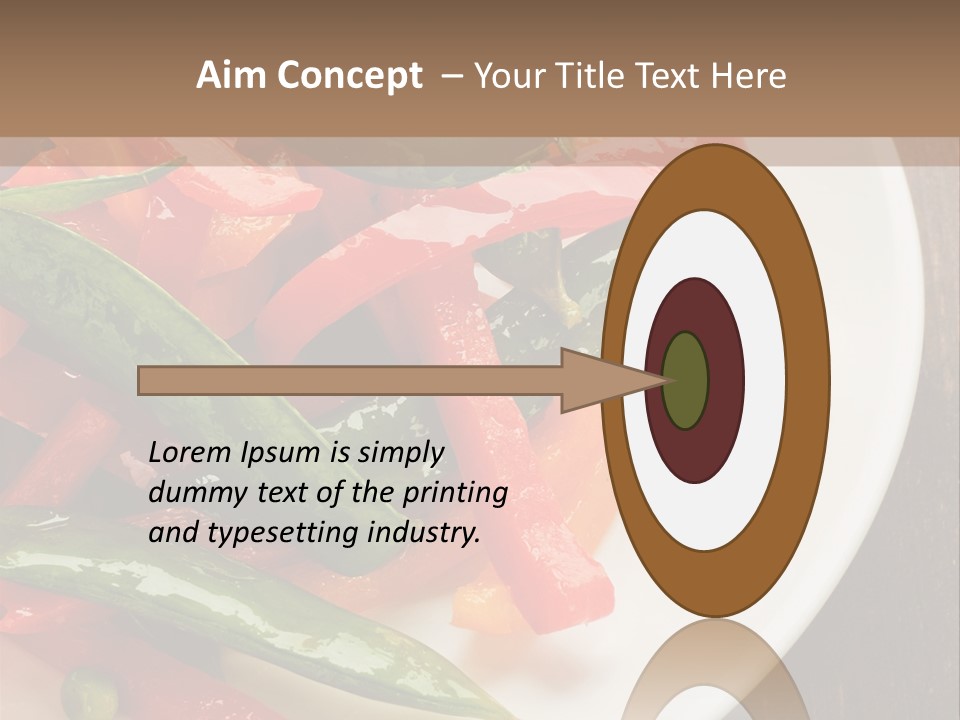 Aim Concept – Your Title Text Here

Lorem Ipsum is simply dummy text of the printing and typesetting industry.